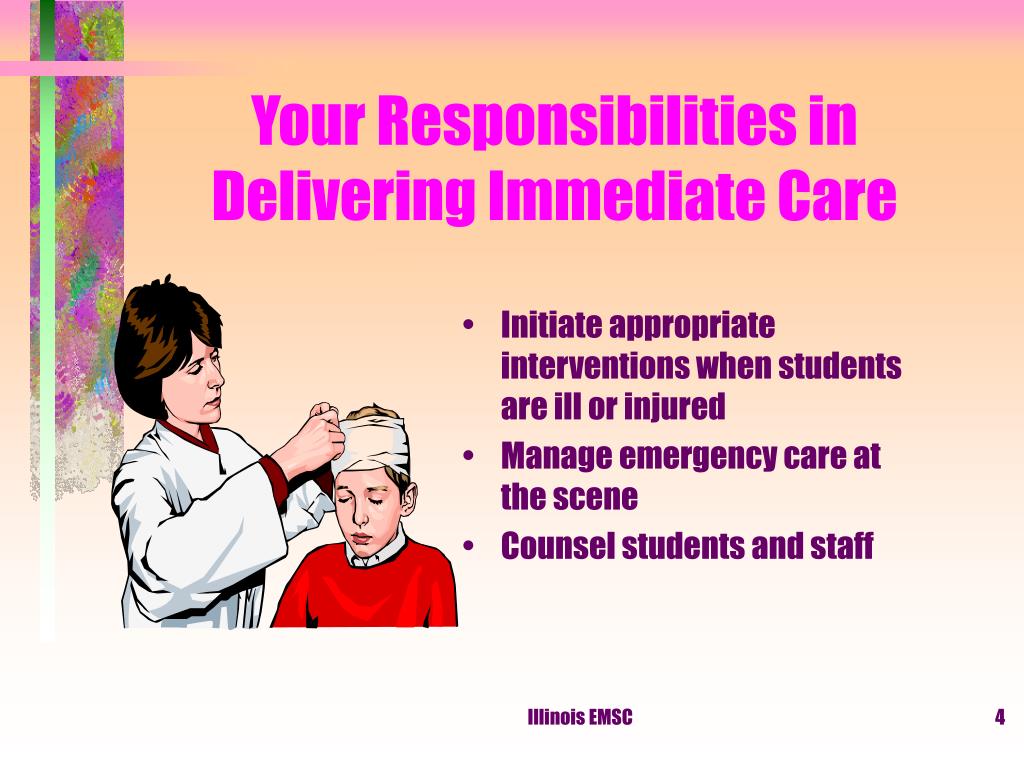 Your Responsibilities in Delivering Immediate Care

• Initiate appropriate interventions when students are ill or injured
• Manage emergency care at the scene
• Counsel students and staff

Illinois EMSC

4